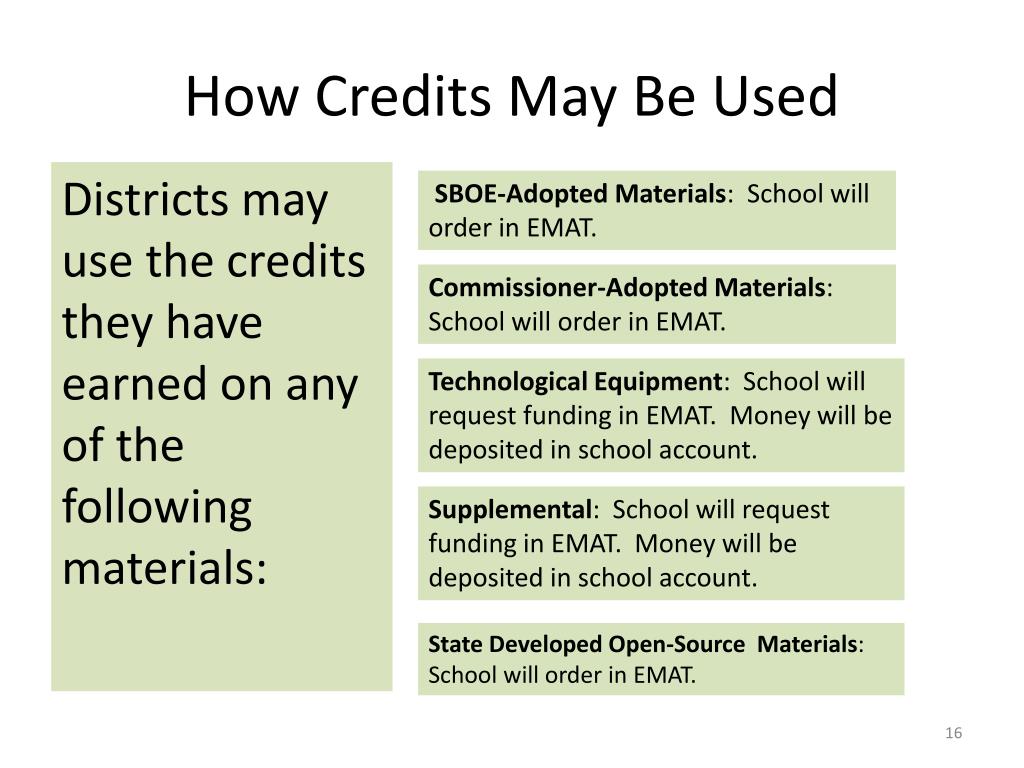 How Credits May Be Used

Districts may use the credits they have earned on any of the following materials:

SBOE-Adopted Materials: School will order in EMAT.

Commissioner-Adopted Materials: School will order in EMAT.

Technological Equipment: School will request funding in EMAT. Money will be deposited in school account.

Supplemental: School will request funding in EMAT. Money will be deposited in school account.

State Developed Open-Source Materials: School will order in EMAT.

16